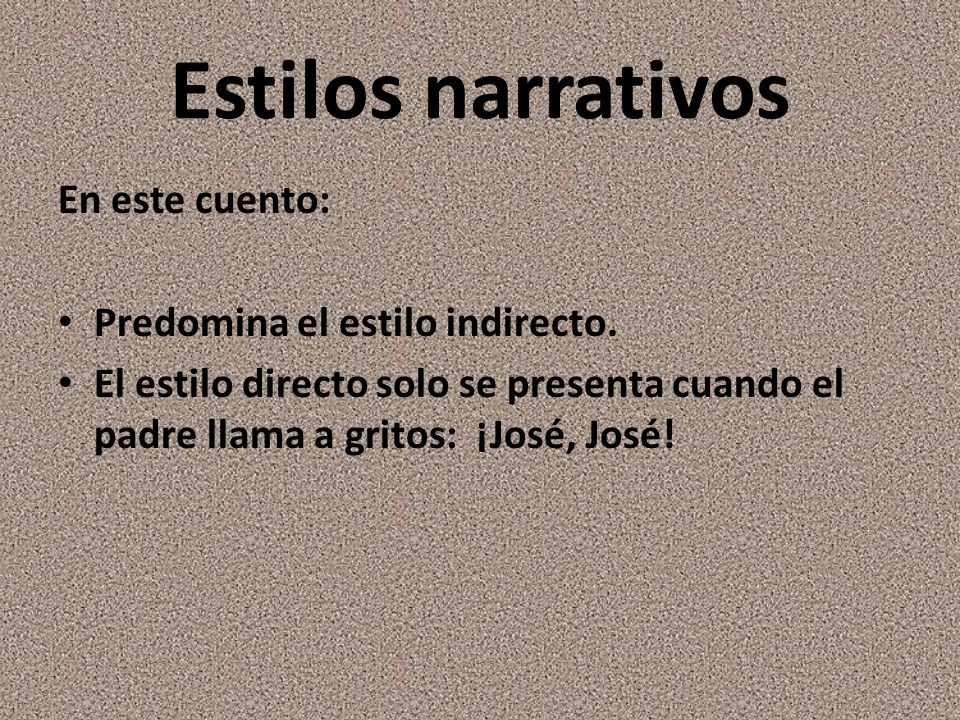 Estilos narrativos

En este cuento:

• Predomina el estilo indirecto.
• El estilo directo solo se presenta cuando el padre llama a gritos: ¡José, José!